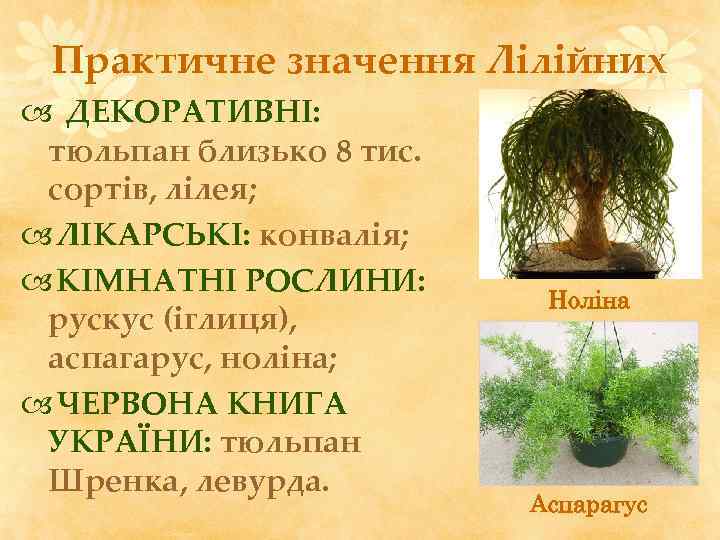 Практичне значення Лілійних

ДЕКОРАТИВНІ: тюльпан близько 8 тис. сортів, лілея;

ЛІКАРСЬКІ: конвалія;

КІМНАТНІ РОСЛИНИ: рускус (іглиця), аспагарус, ноліна;

ЧЕРВОНА КНИГА УКРАЇНИ: тюльпан Шренка, левурда.

Ноліна

Аспарагус